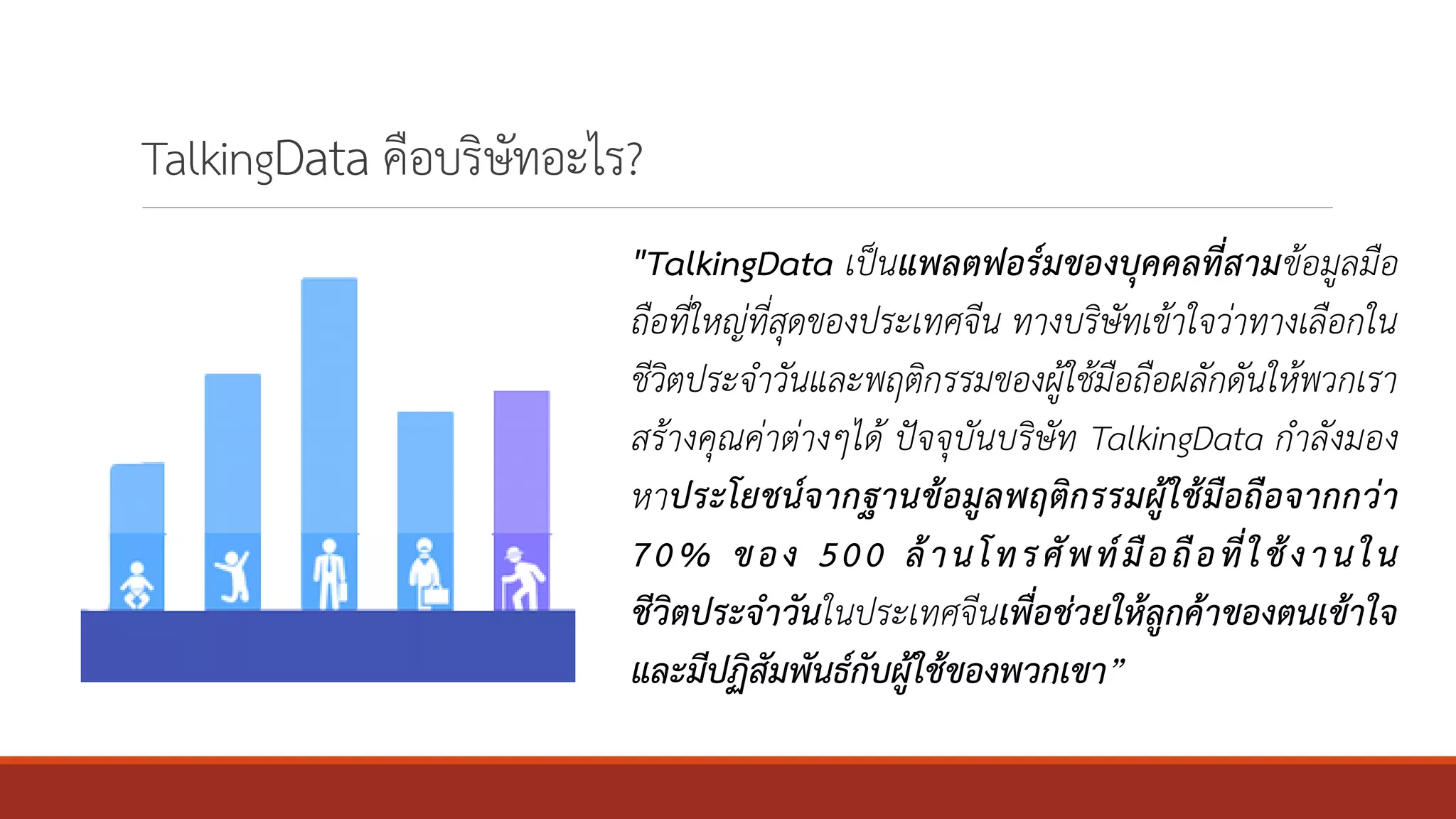 TalkingData คือบริษัทอะไร?

"TalkingData เป็นแพลตฟอร์มของบุคคลที่สามข้อมูลมือถือที่ใหญ่ที่สุดของประเทศจีน ทางบริษัทเข้าใจว่าทางเลือกในชีวิตประจำวันและพฤติกรรมของผู้ใช้มือถือผลักดันให้พวกเราสร้างคุณค่าต่างๆได้ ปัจจุบันบริษัท TalkingData กำลังมองหาประโยชน์จากฐานข้อมูลพฤติกรรมผู้ใช้มือถือจากกว่า 70% ของ 500 ล้านโทรศัพท์มือถือที่ใช้งานในชีวิตประจำวันในประเทศจีนเพื่อช่วยให้ลูกค้าของตนเข้าใจและมีปฏิสัมพันธ์กับผู้ใช้ของพวกเขา”